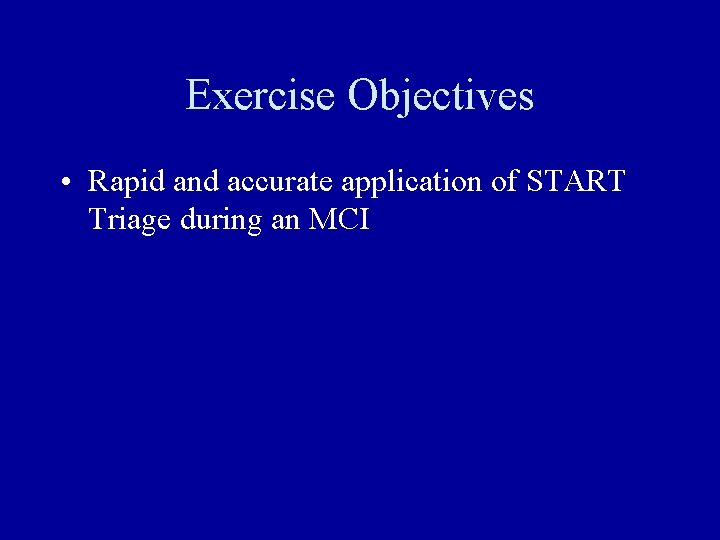 Exercise Objectives

• Rapid and accurate application of START Triage during an MCI